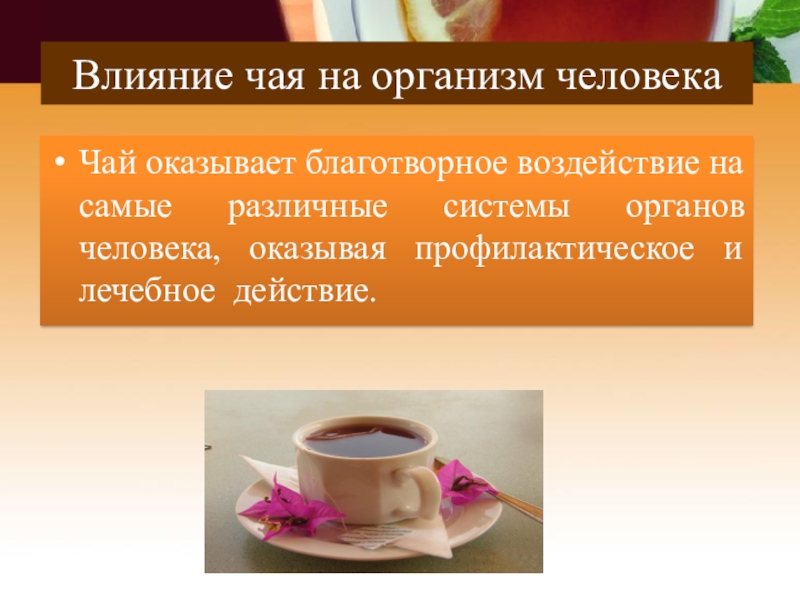 Влияние чая на организм человека

• Чай оказывает благотворное воздействие на самые различные системы органов человека, оказывая профилактическое и лечебное действие.